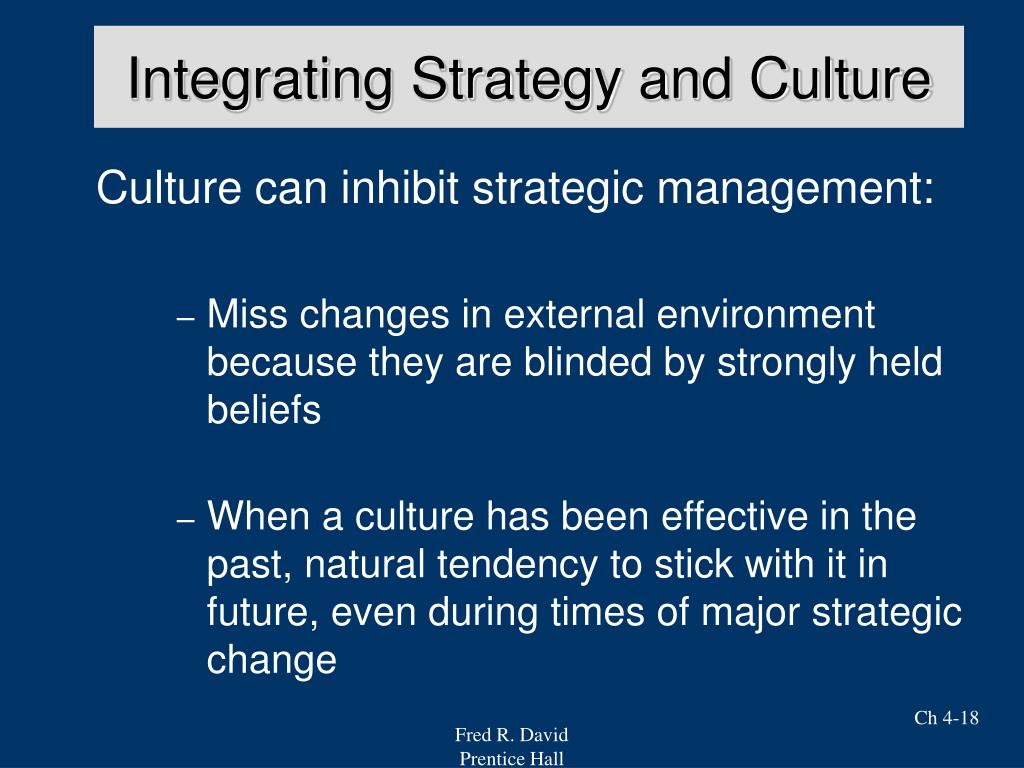 Integrating Strategy and Culture

Culture can inhibit strategic management:

– Miss changes in external environment because they are blinded by strongly held beliefs

– When a culture has been effective in the past, natural tendency to stick with it in future, even during times of major strategic change

Ch 4-18

Fred R. David
Prentice Hall